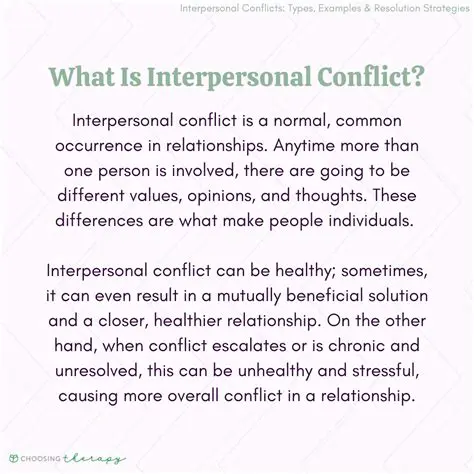 Interpersonal Conflicts: Types, Examples & Resolution Strategies

What Is Interpersonal Conflict?

Interpersonal conflict is a normal, common occurrence in relationships. Anytime more than one person is involved, there are going to be different values, opinions, and thoughts. These differences are what make people individuals.

Interpersonal conflict can be healthy; sometimes, it can even result in a mutually beneficial solution and a closer, healthier relationship. On the other hand, when conflict escalates or is chronic and unresolved, this can be unhealthy and stressful, causing more overall conflict in a relationship.

CHOOSING therapy